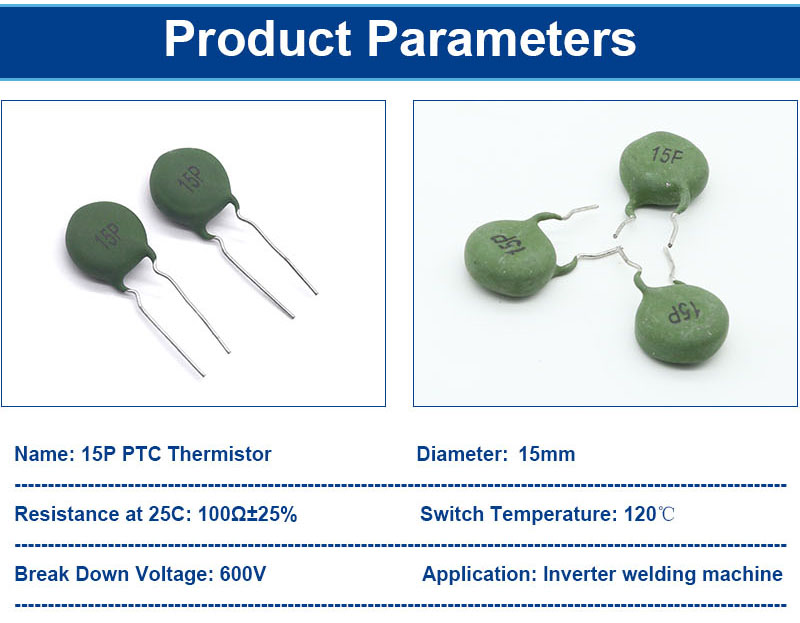 Product Parameters

15P

15P

15P

15P

15P

Name: 15P PTC Thermistor

Diameter: 15mm

Resistance at 25C: 100Ω±25%

Switch Temperature: 120℃

Break Down Voltage: 600V

Application: Inverter welding machine